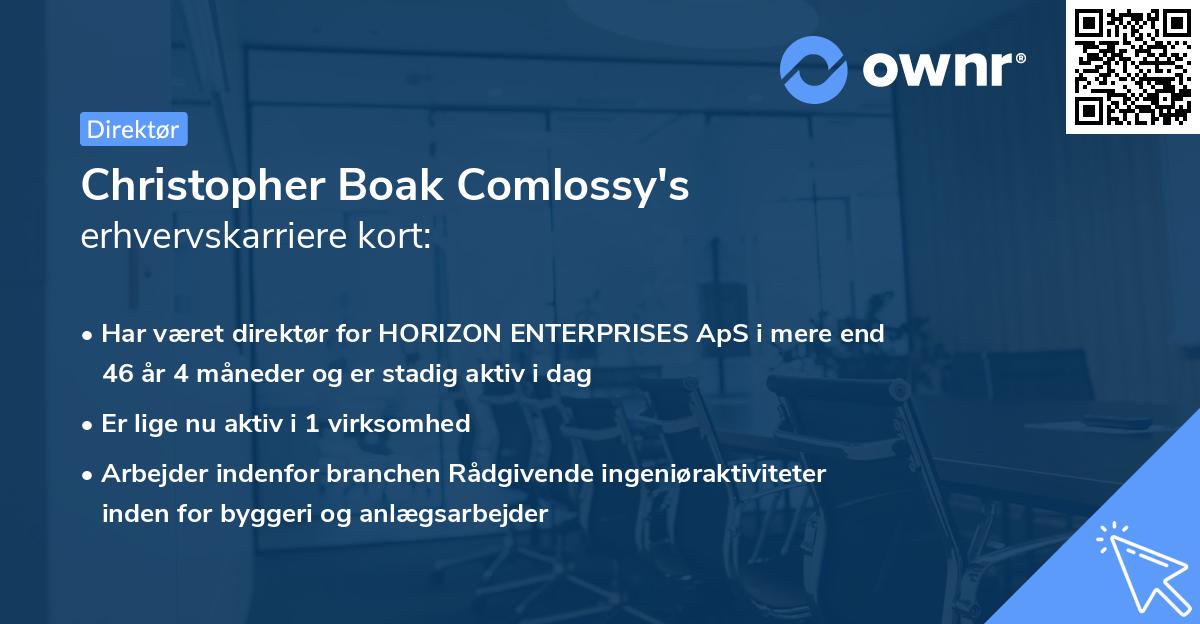 ownr®

Direktør

Christopher Boak Comlossy's
erhvervskarriere kort:

• Har været direktør for HORIZON ENTERPRISES ApS i mere end 46 år 4 måneder og er stadig aktiv i dag
• Er lige nu aktiv i 1 virksomhed
• Arbejder indenfor branchen Rådgivende ingeniøraktiviteter inden for byggeri og anlægsarbejder